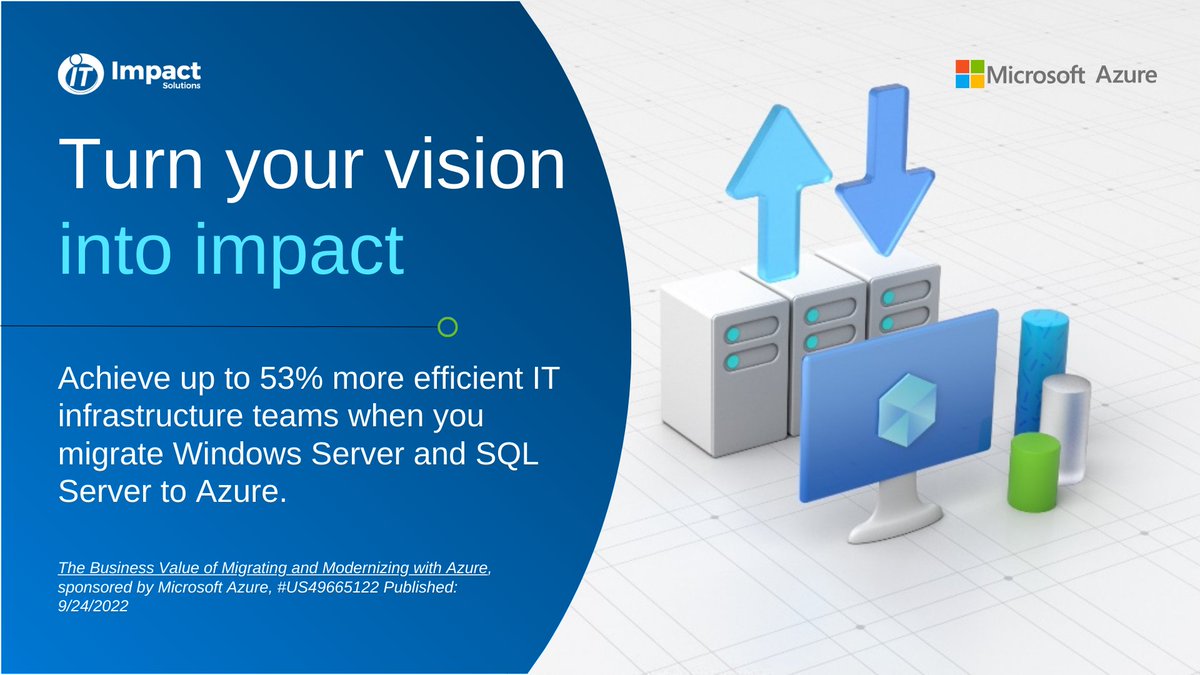 IT Impact Solutions

Microsoft Azure

Turn your vision into impact

Achieve up to 53% more efficient IT infrastructure teams when you migrate Windows Server and SQL Server to Azure.

The Business Value of Migrating and Modernizing with Azure, sponsored by Microsoft Azure, #US49665122 Published: 9/24/2022